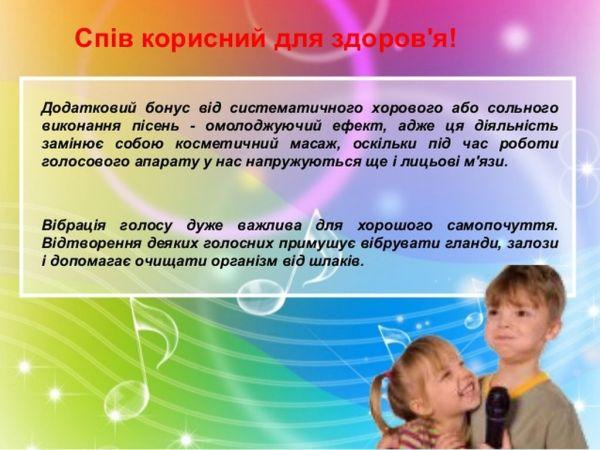 Спів корисний для здоров'я!

Додатковий бонус від систематичного хорового або сольного виконання пісень - омолоджуючий ефект, адже ця діяльність замінює собою косметичний масаж, оскільки під час роботи голосового апарату у нас напружуються ще і лицьові м'язи.

Вібрація голосу дуже важлива для хорошого самопочуття. Відтворення деяких голосних примушує вібрувати гланди, залози і допомагає очищати організм від шлаків.